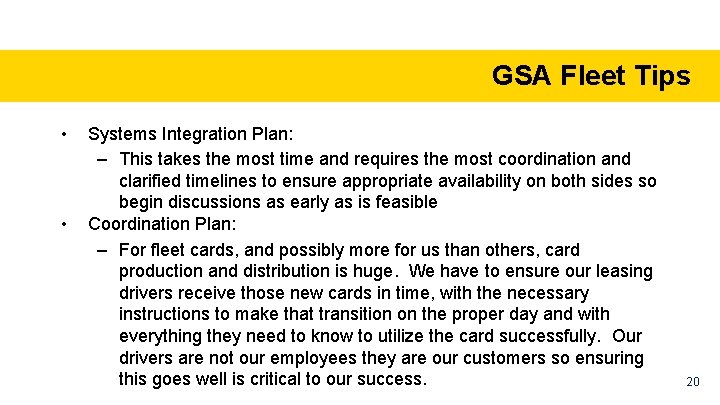 GSA Fleet Tips

• Systems Integration Plan:

– This takes the most time and requires the most coordination and clarified timelines to ensure appropriate availability on both sides so begin discussions as early as is feasible

• Coordination Plan:

– For fleet cards, and possibly more for us than others, card production and distribution is huge. We have to ensure our leasing drivers receive those new cards in time, with the necessary instructions to make that transition on the proper day and with everything they need to know to utilize the card successfully. Our drivers are not our employees they are our customers so ensuring this goes well is critical to our success.

20